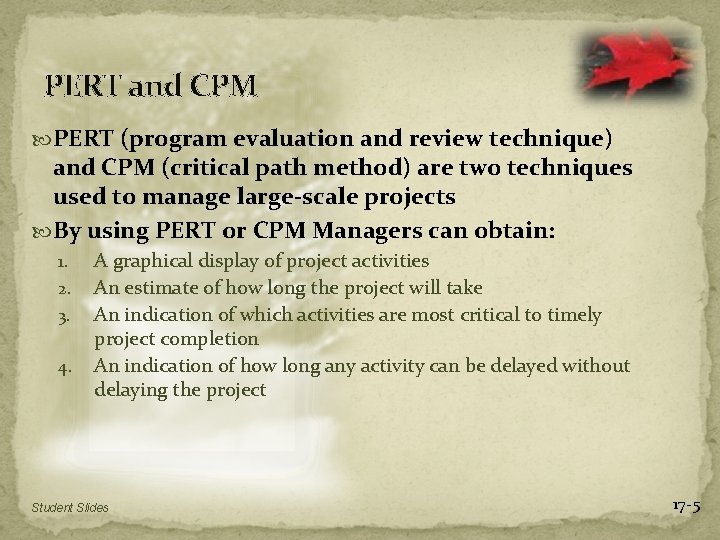 PERT and CPM

PERT (program evaluation and review technique) and CPM (critical path method) are two techniques used to manage large-scale projects

By using PERT or CPM Managers can obtain:

1. A graphical display of project activities
2. An estimate of how long the project will take
3. An indication of which activities are most critical to timely project completion
4. An indication of how long any activity can be delayed without delaying the project

Student Slides

17-5